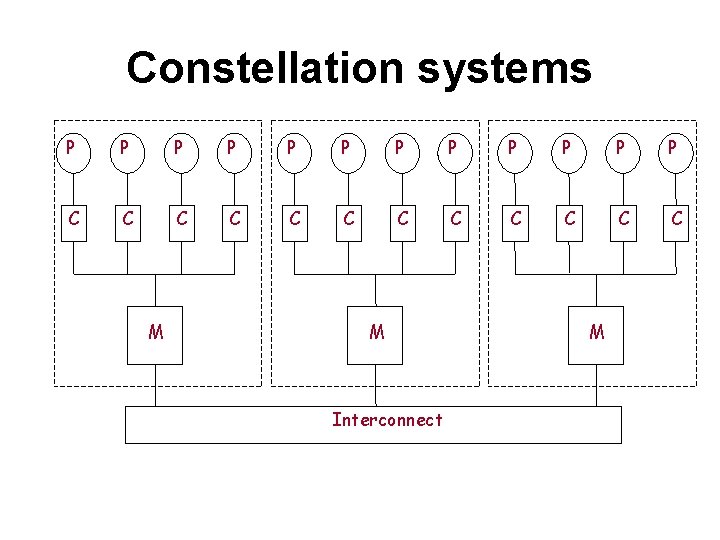 Constellation systems

P P P P
C C C C
M

P P P P
C C C C
M

P P P P
C C C C
M

Interconnect